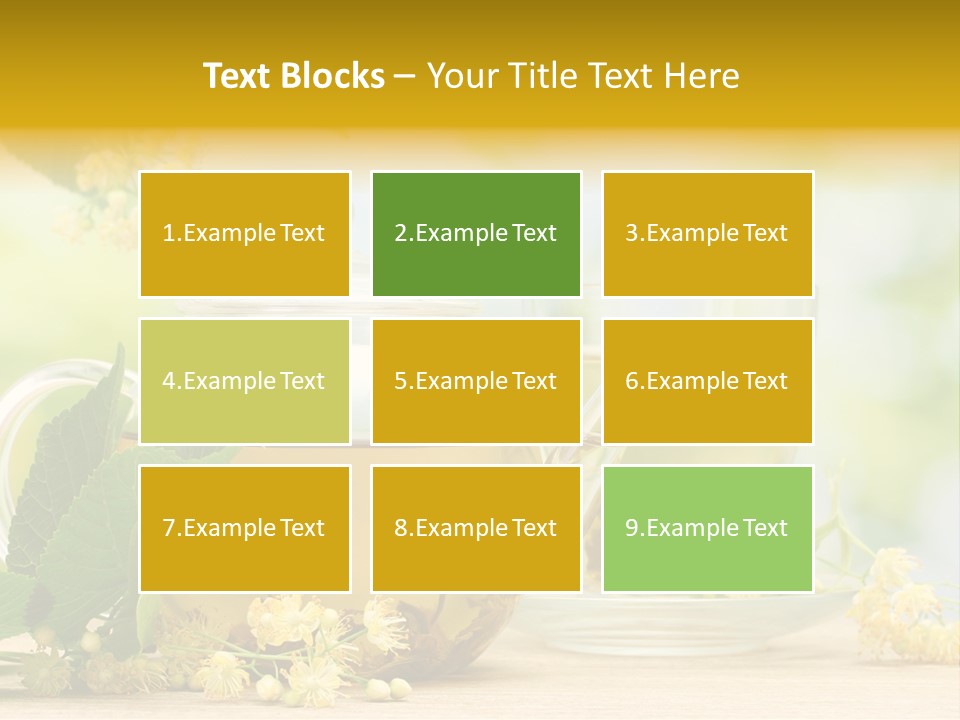 Text Blocks – Your Title Text Here

1.Example Text

2.Example Text

3.Example Text

4.Example Text

5.Example Text

6.Example Text

7.Example Text

8.Example Text

9.Example Text